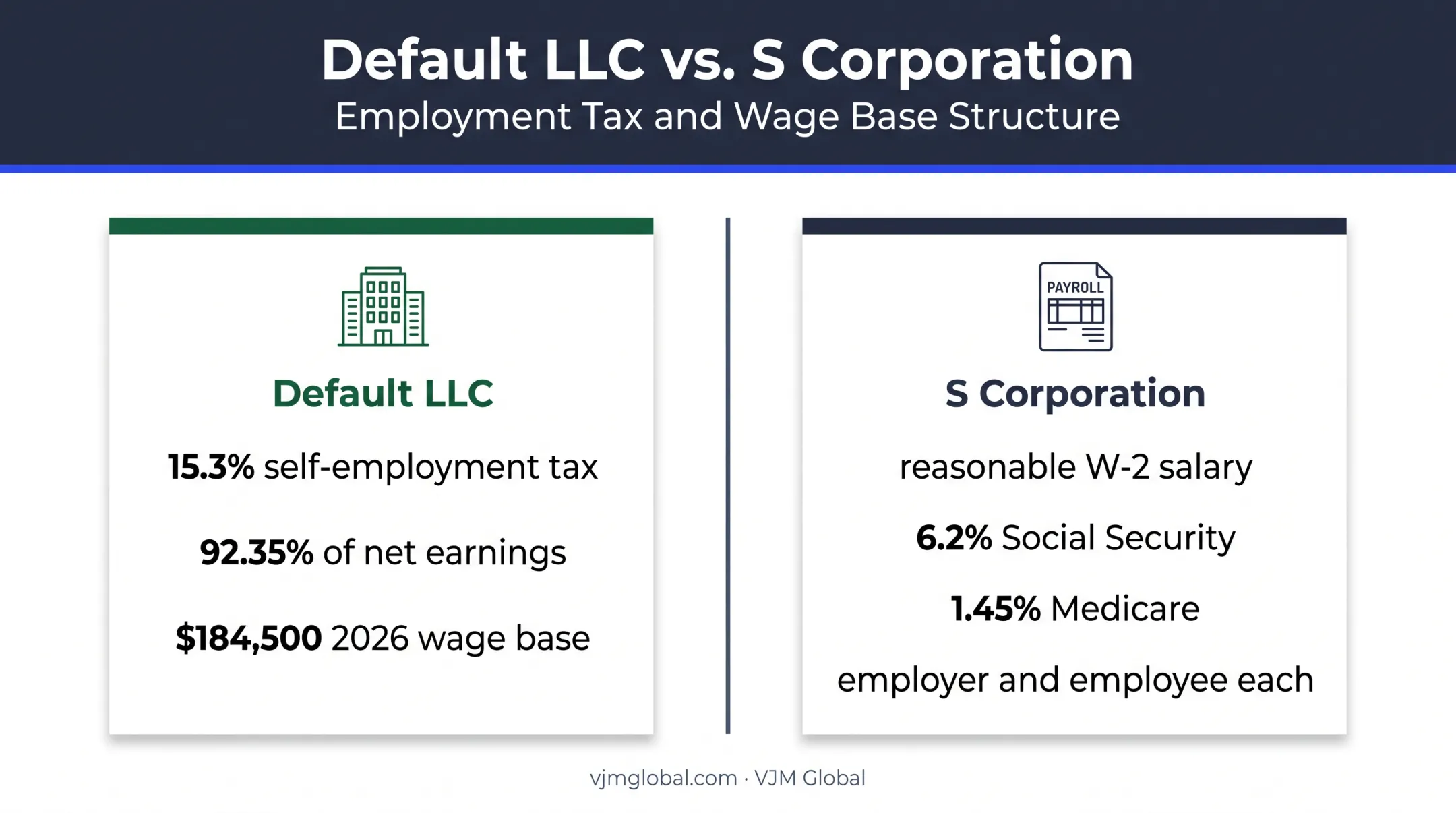 Default LLC vs. S Corporation
Employment Tax and Wage Base Structure

Default LLC

15.3% self-employment tax

92.35% of net earnings

$184,500 2026 wage base

PAYROLL

S Corporation

reasonable W-2 salary

6.2% Social Security

1.45% Medicare

employer and employee each

vjmglobal.com · VJM Global